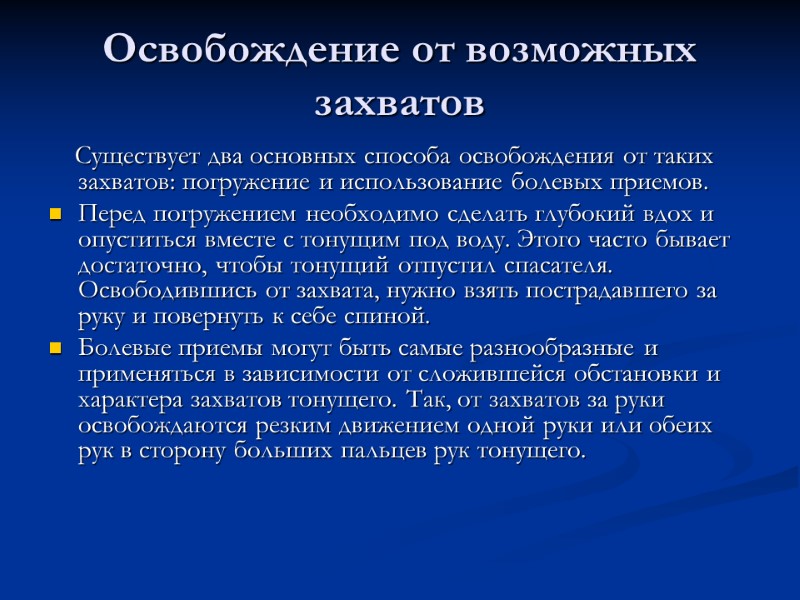 Освобождение от возможных захватов

Существует два основных способа освобождения от таких захватов: погружение и использование болевых приемов.

Перед погружением необходимо сделать глубокий вдох и опуститься вместе с тонущим под воду. Этого часто бывает достаточно, чтобы тонущий отпустил спасателя. Освободившись от захвата, нужно взять пострадавшего за руку и повернуть к себе спиной.

Болевые приемы могут быть самые разнообразные и применяться в зависимости от сложившейся обстановки и характера захватов тонущего. Так, от захватов за руки освобождаются резким движением одной руки или обеих рук в сторону больших пальцев рук тонущего.